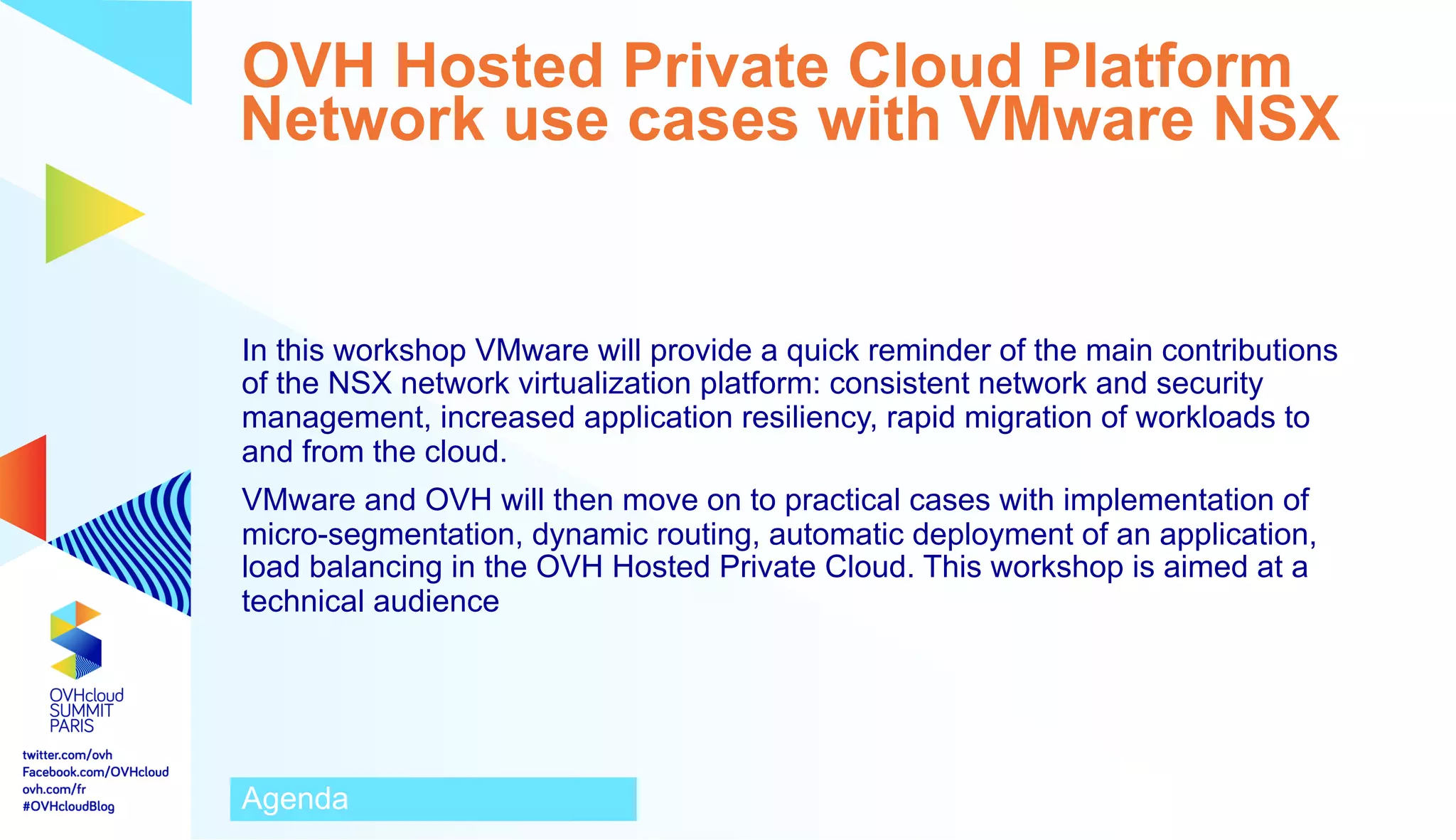 OVH Hosted Private Cloud Platform
Network use cases with VMware NSX

In this workshop VMware will provide a quick reminder of the main contributions of the NSX network virtualization platform: consistent network and security management, increased application resiliency, rapid migration of workloads to and from the cloud.

VMware and OVH will then move on to practical cases with implementation of micro-segmentation, dynamic routing, automatic deployment of an application, load balancing in the OVH Hosted Private Cloud. This workshop is aimed at a technical audience

OVHcloud
SUMMIT
PARIS

twitter.com/ovh
Facebook.com/OVHcloud
ovh.com/fr
#OVHcloudBlog

Agenda